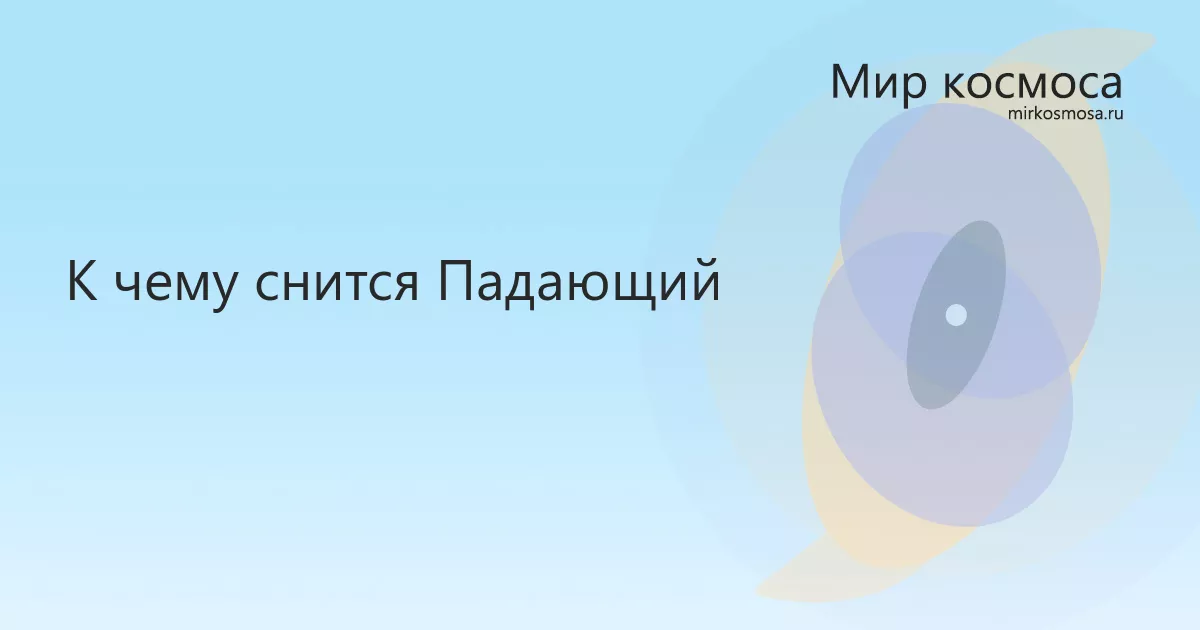 Мир космоса
mirkosmosa.ru

К чему снится Падающий